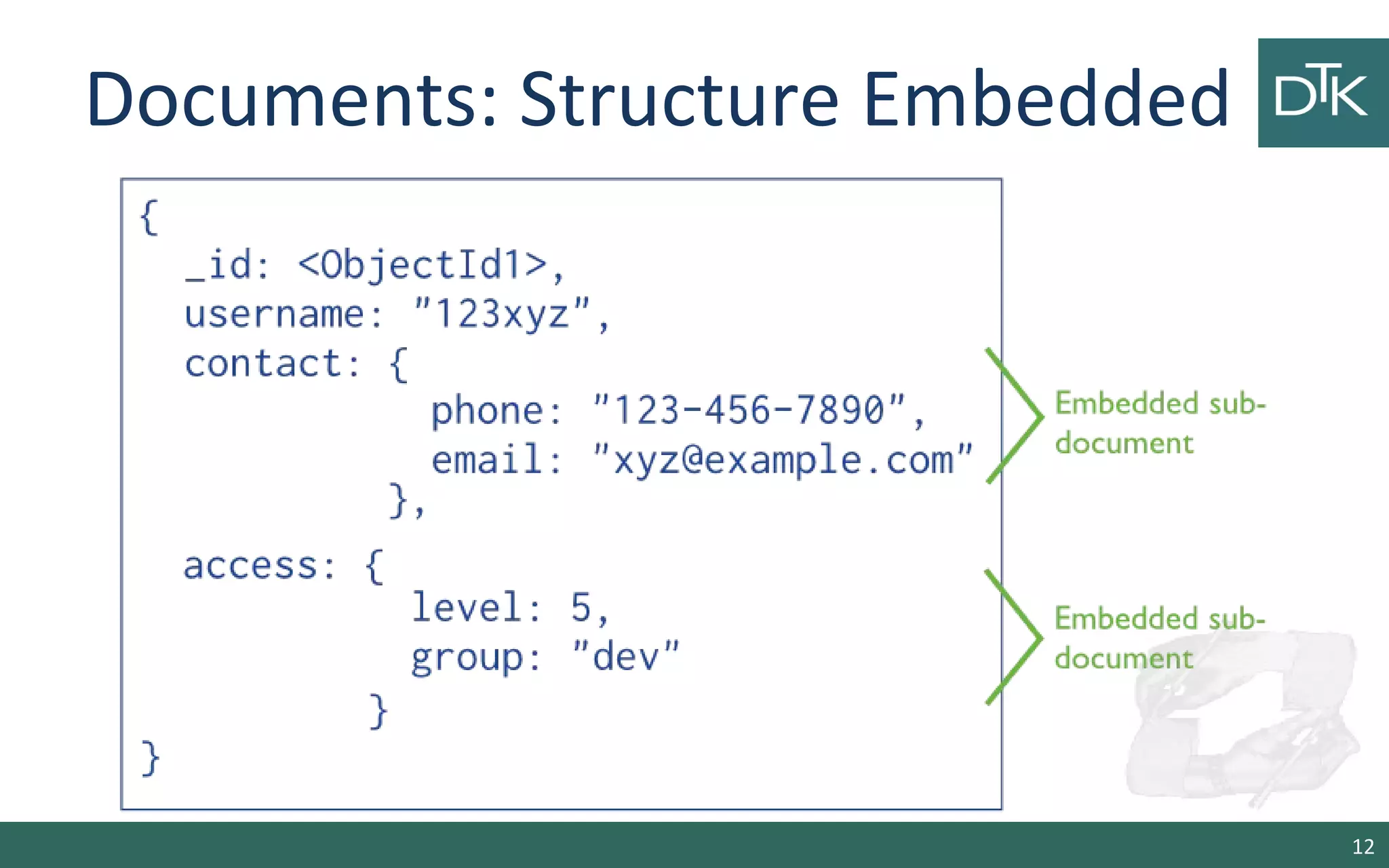 Documents: Structure Embedded

DTK

{
_id: <ObjectId1>,
username: "123xyz",
contact: {
phone: "123-456-7890",
email: "xyz@example.com"
},
access: {
level: 5,
group: "dev"
}
}

Embedded sub-document

Embedded sub-document

12